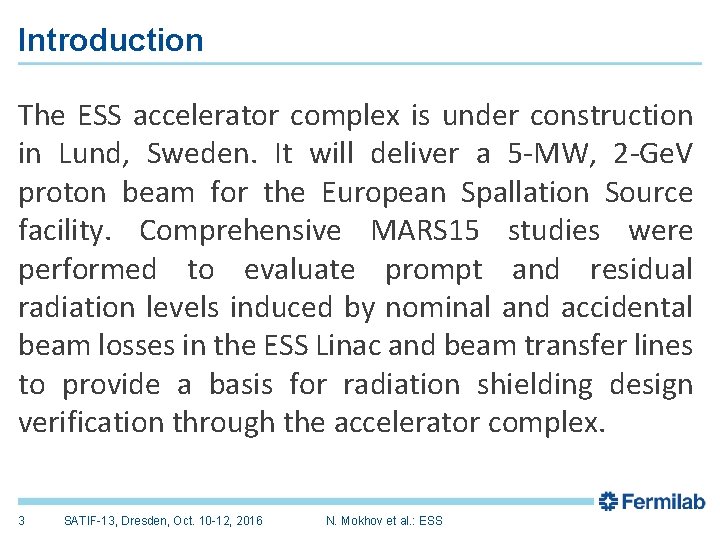 Introduction

The ESS accelerator complex is under construction in Lund, Sweden. It will deliver a 5-MW, 2-GeV proton beam for the European Spallation Source facility. Comprehensive MARS15 studies were performed to evaluate prompt and residual radiation levels induced by nominal and accidental beam losses in the ESS Linac and beam transfer lines to provide a basis for radiation shielding design verification through the accelerator complex.

Fermilab

3 SATIF-13, Dresden, Oct. 10-12, 2016 N. Mokhov et al.: ESS